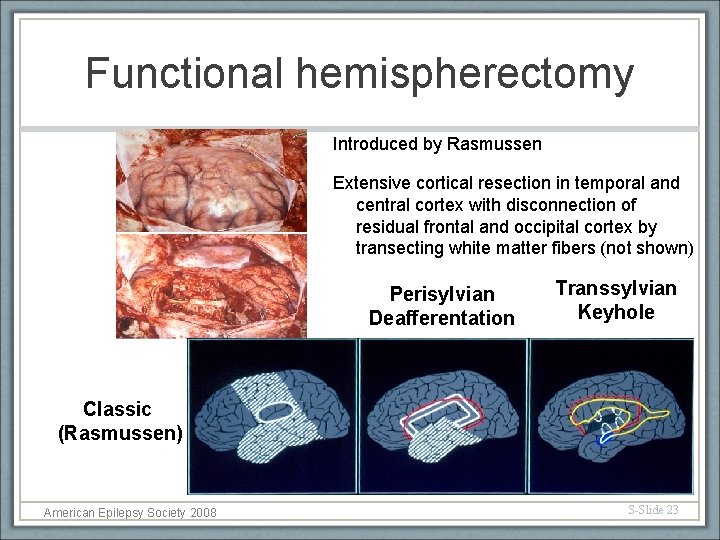 Functional hemispherectomy

Introduced by Rasmussen

Extensive cortical resection in temporal and central cortex with disconnection of residual frontal and occipital cortex by transecting white matter fibers (not shown)

Perisylvian Deafferentation

Transsylvian Keyhole

Classic (Rasmussen)

American Epilepsy Society 2008

S-Slide 23